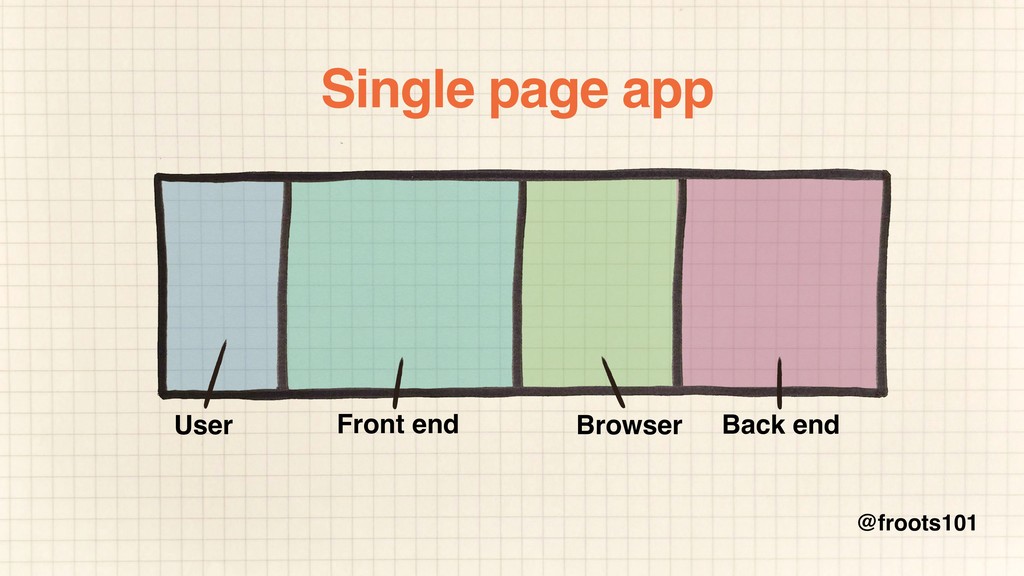 Single page app

User

Front end

Browser

Back end

@froots101